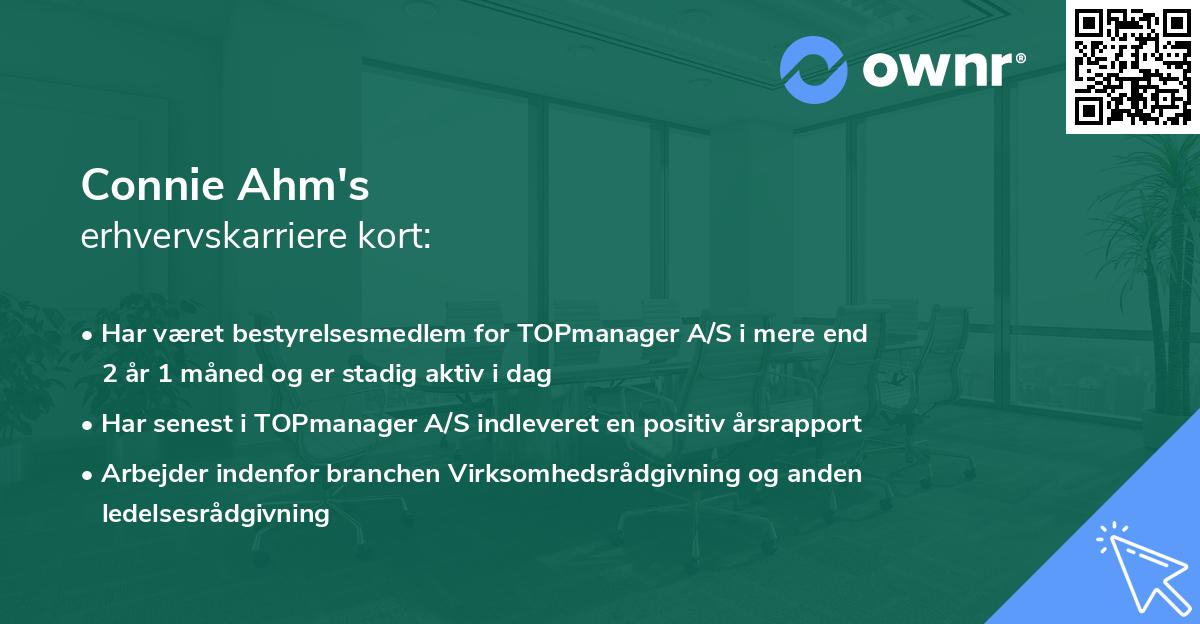 ownr®

Connie Ahm's
erhvervskarriere kort:

• Har været bestyrelsesmedlem for TOPmanager A/S i mere end 2 år 1 måned og er stadig aktiv i dag

• Har senest i TOPmanager A/S indleveret en positiv årsrapport

• Arbejder indenfor branchen Virksomhedsrådgivning og anden ledelsesrådgivning